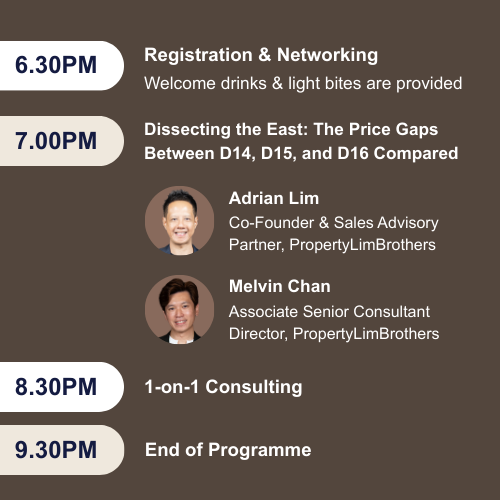 6.30PM

Registration & Networking

Welcome drinks & light bites are provided

7.00PM

Dissecting the East: The Price Gaps Between D14, D15, and D16 Compared

Adrian Lim

Co-Founder & Sales Advisory Partner, PropertyLimBrothers

Melvin Chan

Associate Senior Consultant Director, PropertyLimBrothers

8.30PM

1-on-1 Consulting

9.30PM

End of Programme